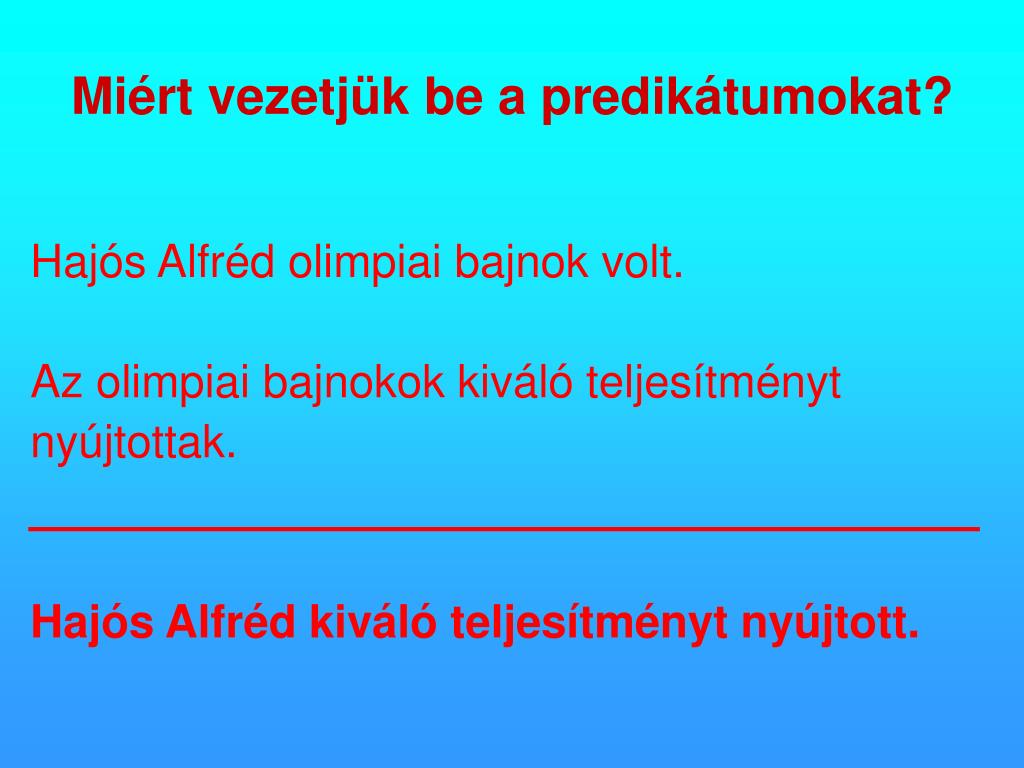 Miért vezetjük be a predikátumokat?

Hajós Alfréd olimpiai bajnok volt.

Az olimpiai bajnokok kiváló teljesítményt nyújtottak.

Hajós Alfréd kiváló teljesítményt nyújtott.